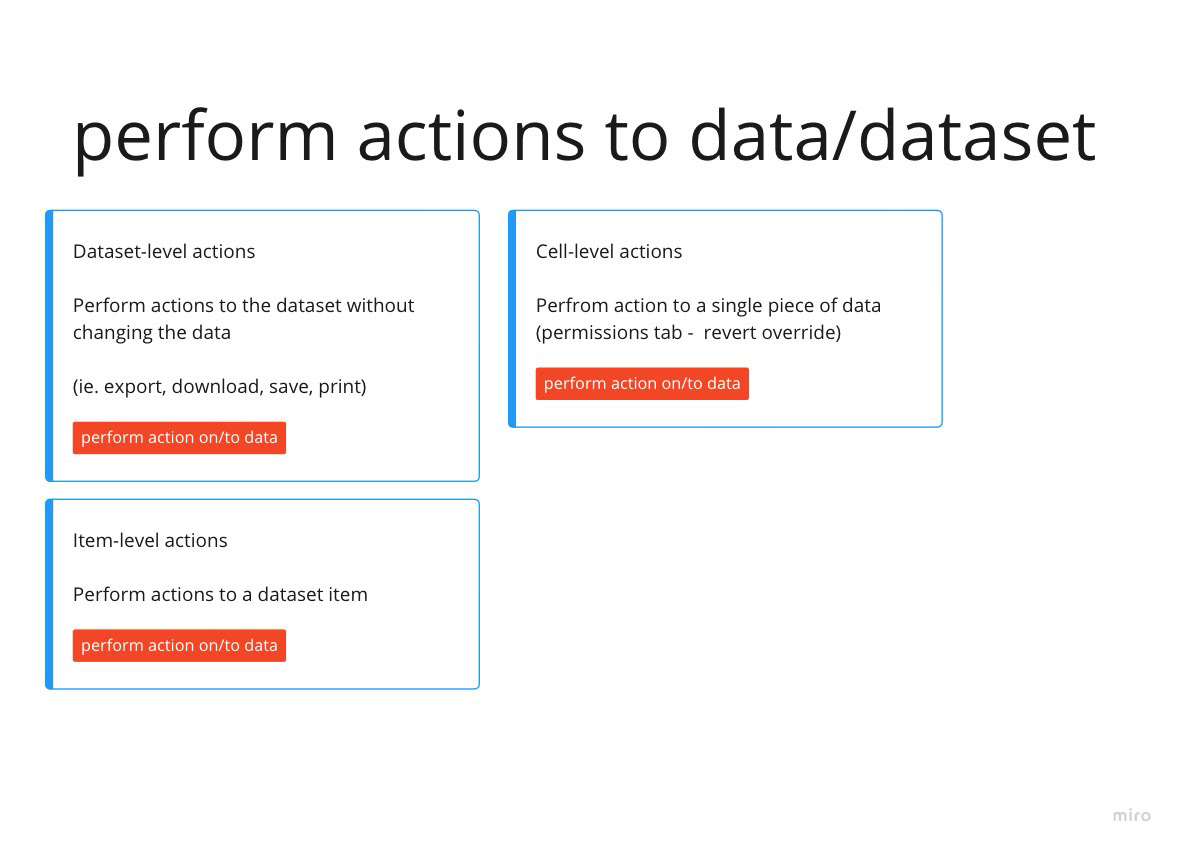 perform actions to data/dataset

Dataset-level actions

Perform actions to the dataset without changing the data

(ie. export, download, save, print)

perform action on/to data

Item-level actions

Perform actions to a dataset item

perform action on/to data

Cell-level actions

Perfrom action to a single piece of data (permissions tab -  revert override)

perform action on/to data

miro